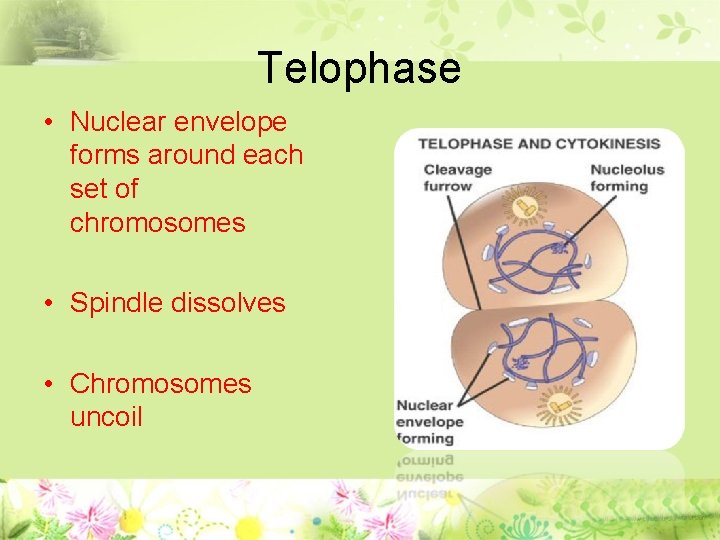 Telophase

• Nuclear envelope forms around each set of chromosomes

• Spindle dissolves

• Chromosomes uncoil

TELOPHASE AND CYTOKINESIS

Cleavage furrow

Nucleolus forming

Nuclear envelope forming